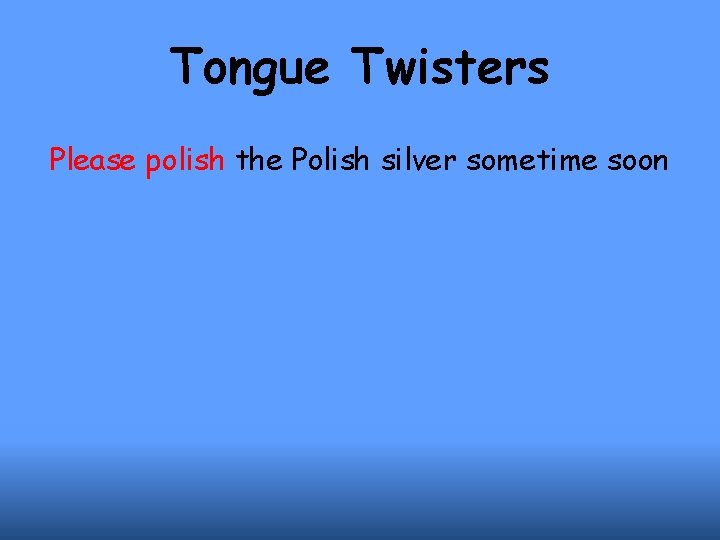 Tongue Twisters

Please polish the Polish silver sometime soon